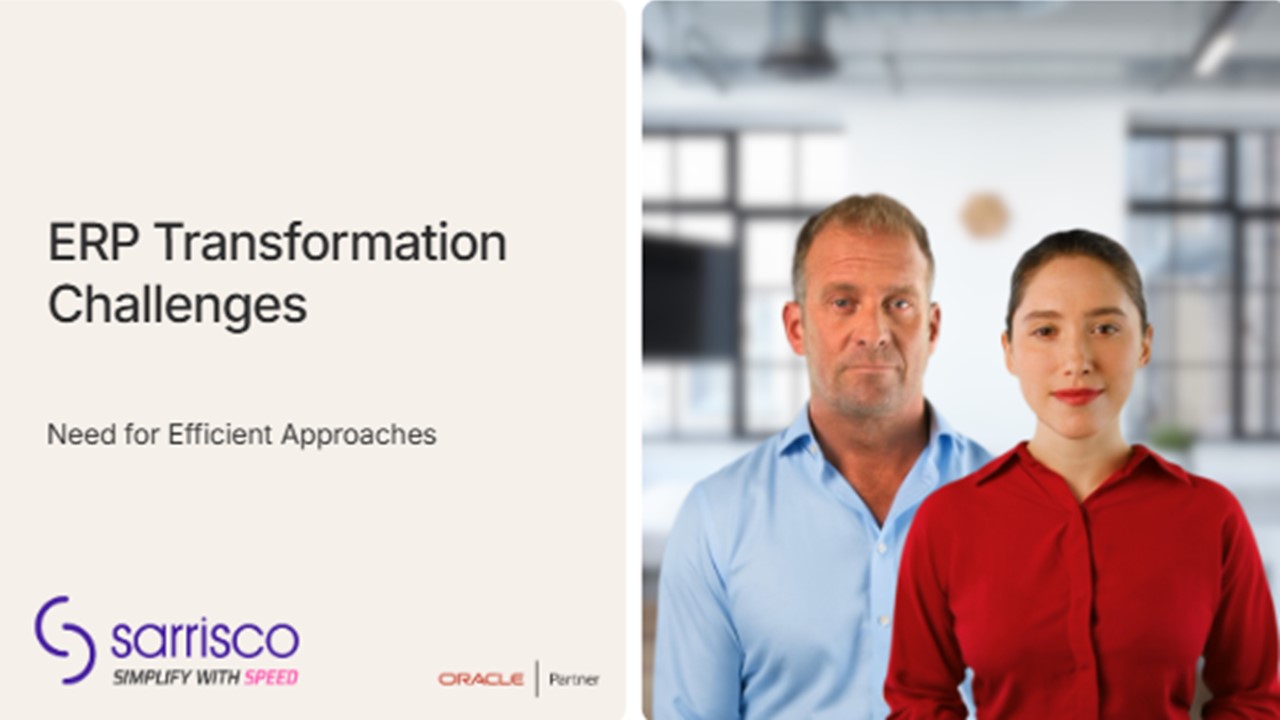 ERP Transformation Challenges

Need for Efficient Approaches

sarrisco
SIMPLIFY WITH SPEED

ORACLE | Partner